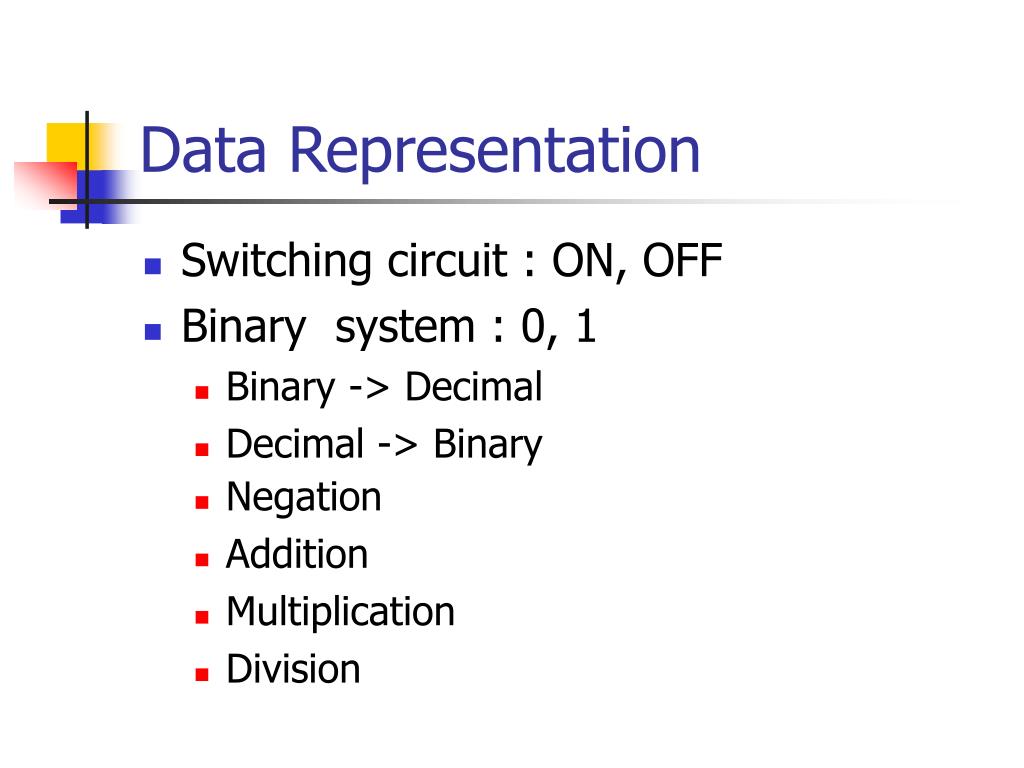 Data Representation

- Switching circuit : ON, OFF
- Binary system : 0, 1
  - Binary -> Decimal
  - Decimal -> Binary
  - Negation
  - Addition
  - Multiplication
  - Division